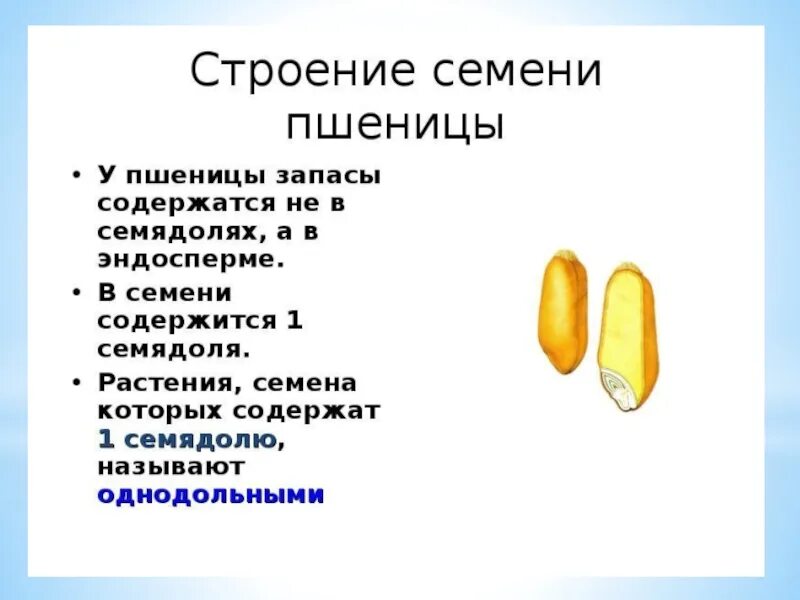 Строение семени пшеницы

• У пшеницы запасы содержатся не в семядолях, а в эндосперме.

• В семени содержится 1 семядоля.

• Растения, семена которых содержат 1 семядолю, называют однодольными